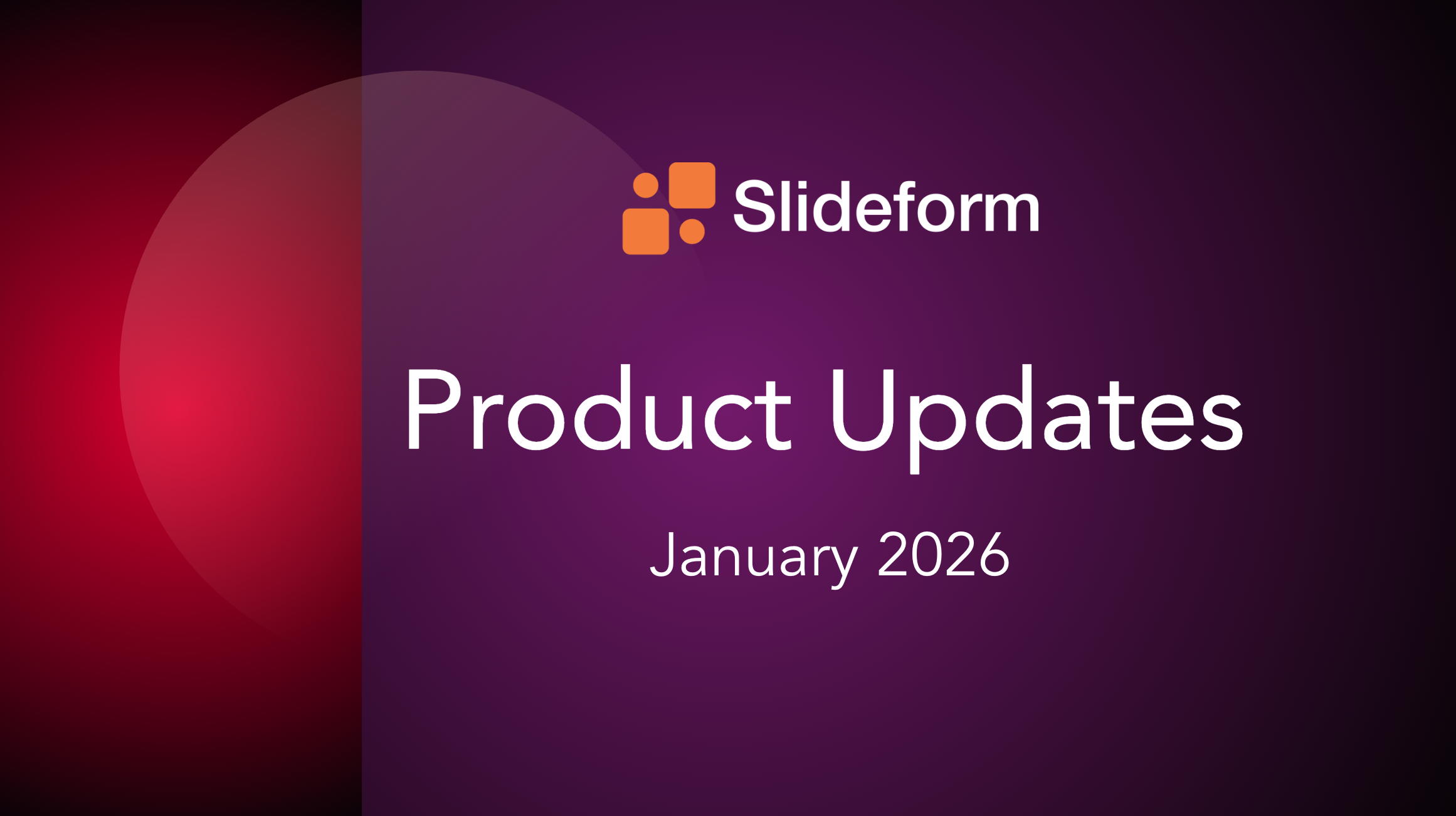 Slideform

Product Updates

January 2026